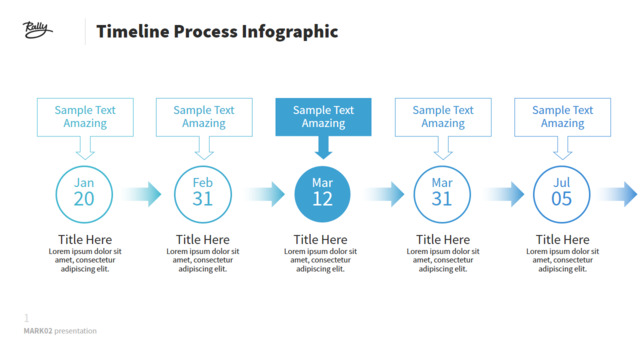 Rally

Timeline Process Infographic

Sample Text Amazing

Jan 20

Title Here
Lorem ipsum dolor sit amet, consectetur adipiscing elit.

Sample Text Amazing

Feb 31

Title Here
Lorem ipsum dolor sit amet, consectetur adipiscing elit.

Sample Text Amazing

Mar 12

Title Here
Lorem ipsum dolor sit amet, consectetur adipiscing elit.

Sample Text Amazing

Mar 31

Title Here
Lorem ipsum dolor sit amet, consectetur adipiscing elit.

Sample Text Amazing

Jul 05

Title Here
Lorem ipsum dolor sit amet, consectetur adipiscing elit.

1
MARK02 presentation